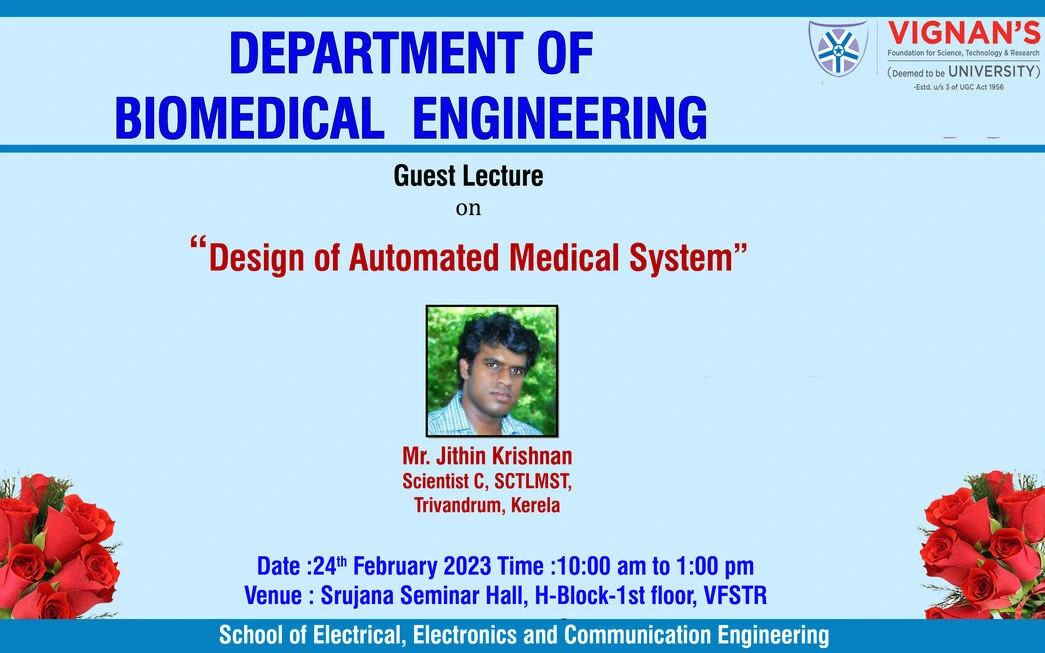 DEPARTMENT OF BIOMEDICAL ENGINEERING

VIGNAN'S
Foundation for Science, Technology & Research
(Deemed to be UNIVERSITY)
-Estd. u/s 3 of UGC Act 1956

Guest Lecture
on
"Design of Automated Medical System"

Mr. Jithin Krishnan
Scientist C, SCTLMST,
Trivandrum, Kerela

Date :24$^{th}$ February 2023 Time :10:00 am to 1:00 pm
Venue : Srujana Seminar Hall, H-Block-1st floor, VFSTR

School of Electrical, Electronics and Communication Engineering